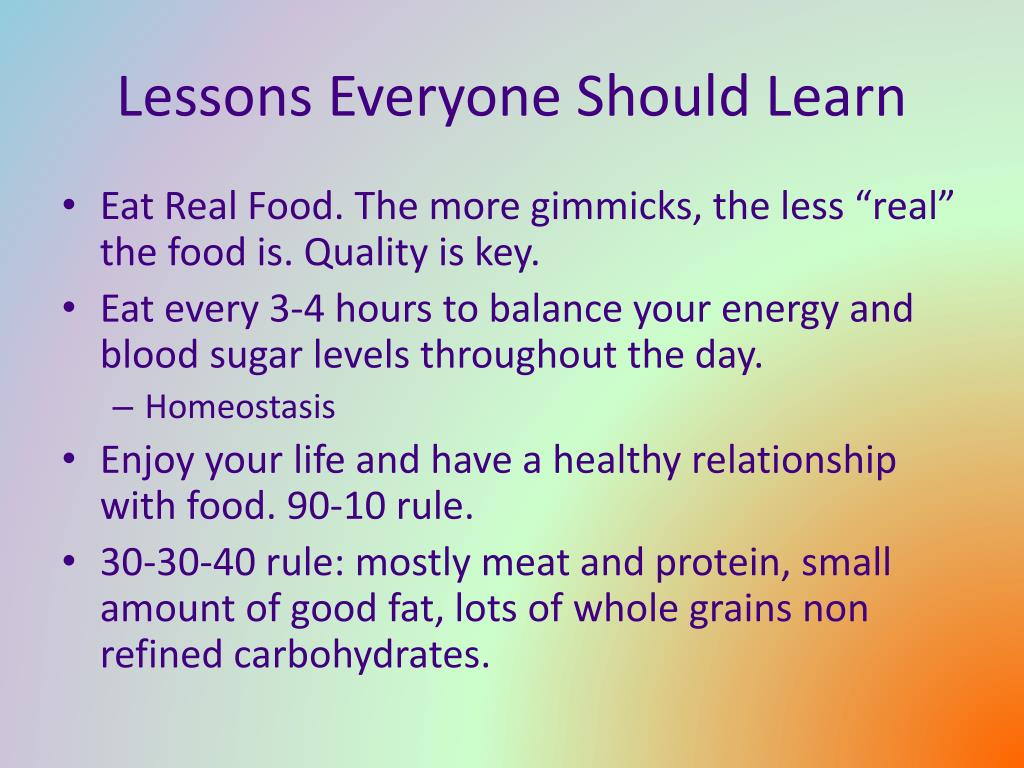 Lessons Everyone Should Learn

• Eat Real Food. The more gimmicks, the less “real” the food is. Quality is key.
• Eat every 3-4 hours to balance your energy and blood sugar levels throughout the day.
– Homeostasis
• Enjoy your life and have a healthy relationship with food. 90-10 rule.
• 30-30-40 rule: mostly meat and protein, small amount of good fat, lots of whole grains non refined carbohydrates.